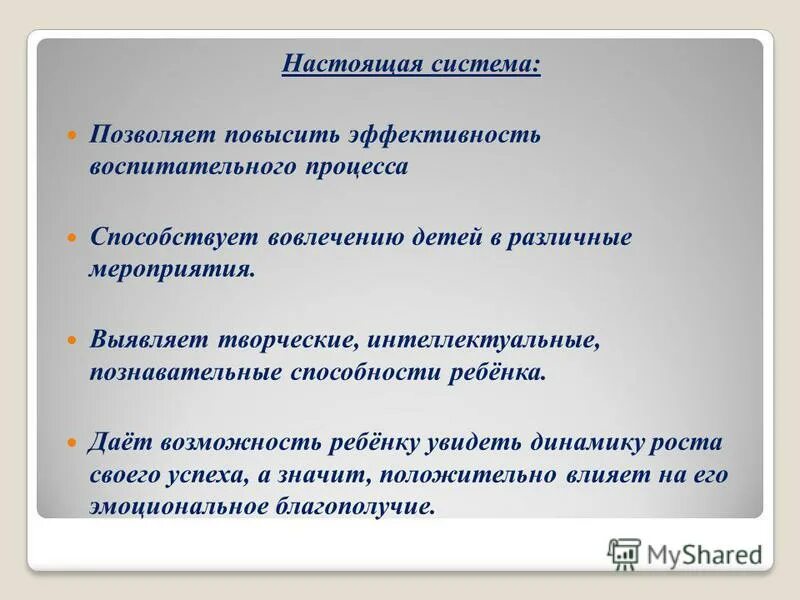 Настоящая система:

Позволяет повысить эффективность воспитательного процесса

Способствует вовлечению детей в различные мероприятия.

Выявляет творческие, интеллектуальные, познавательные способности ребёнка.

Даёт возможность ребёнку увидеть динамику роста своего успеха, а значит, положительно влияет на его эмоциональное благополучие.

MyShared